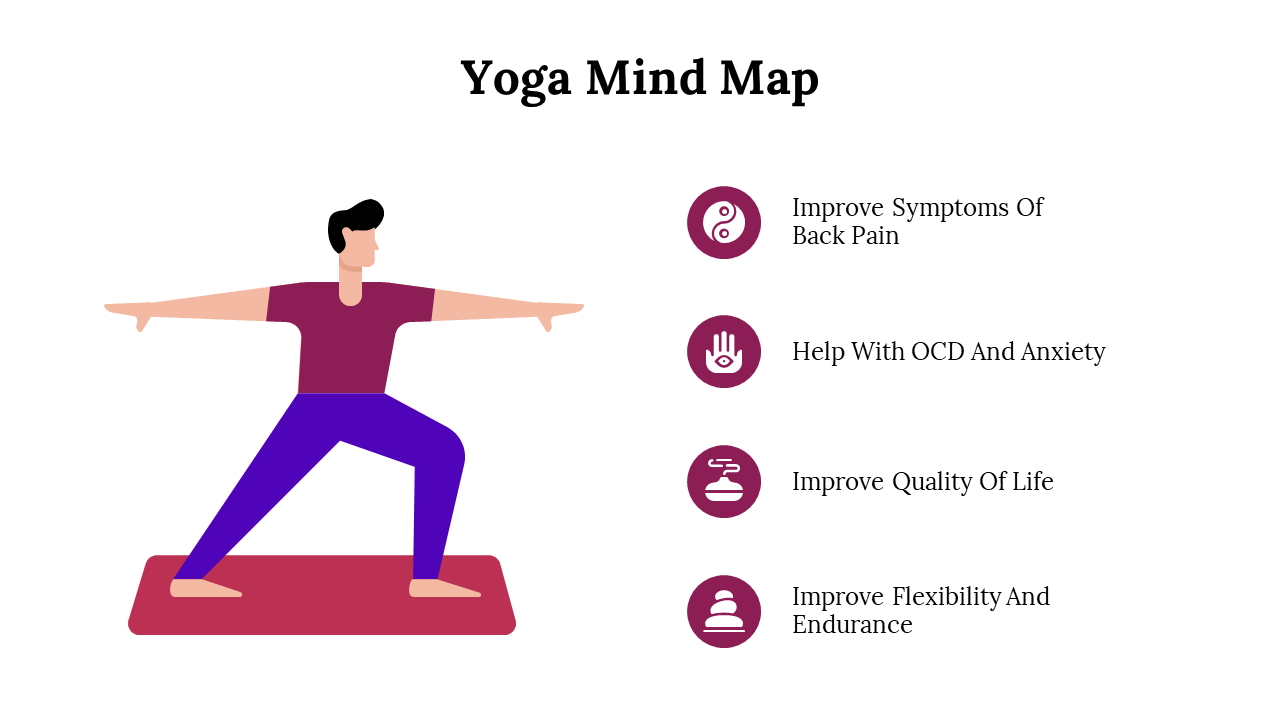 Yoga Mind Map

Improve Symptoms Of Back Pain

Help With OCD And Anxiety

Improve Quality Of Life

Improve Flexibility And Endurance